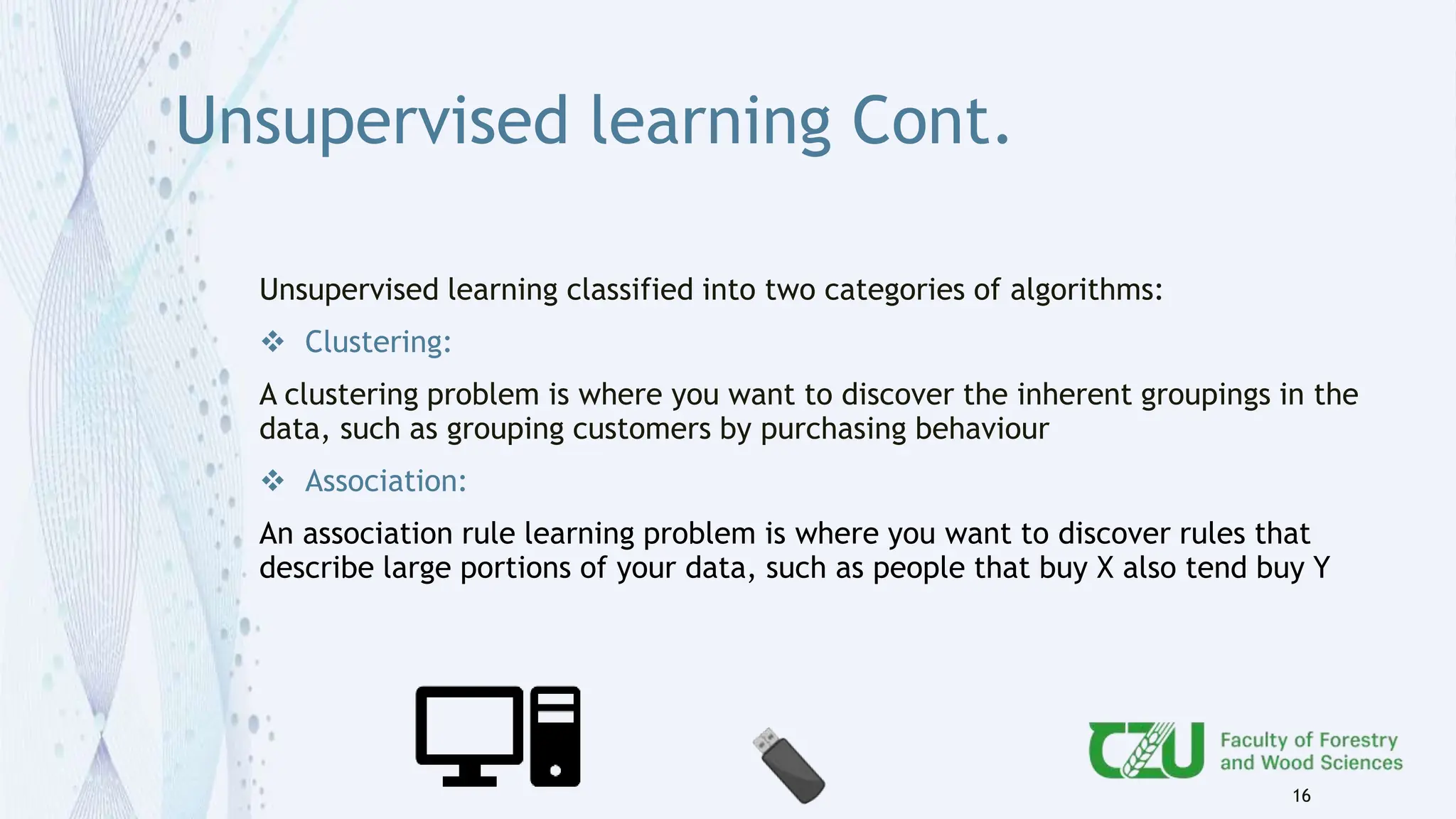 Unsupervised learning Cont.

Unsupervised learning classified into two categories of algorithms:

❖ Clustering:

A clustering problem is where you want to discover the inherent groupings in the data, such as grouping customers by purchasing behaviour

❖ Association:

An association rule learning problem is where you want to discover rules that describe large portions of your data, such as people that buy X also tend buy Y

CZU Faculty of Forestry and Wood Sciences

16